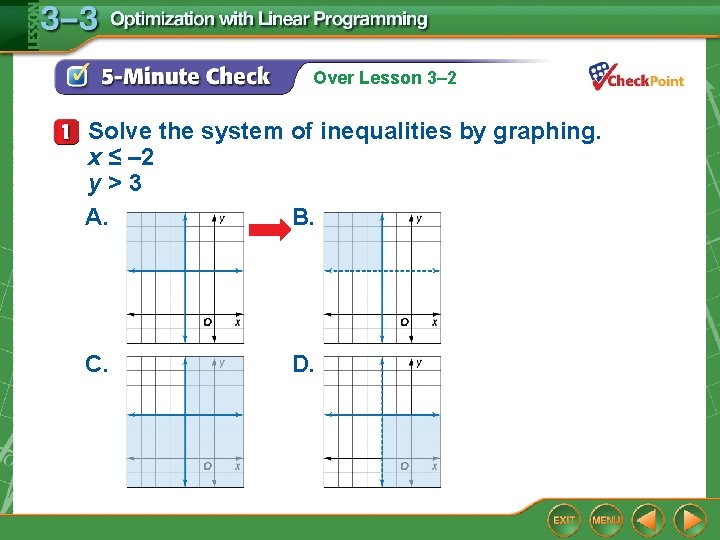 LESSON 3–3 Optimization with Linear Programming

5-Minute Check Over Lesson 3–2

CheckPoint

1 Solve the system of inequalities by graphing.
$x \leq -2$
$y > 3$

A. y O x

B. y O x

C. y O x

D. y O x

EXIT MENU